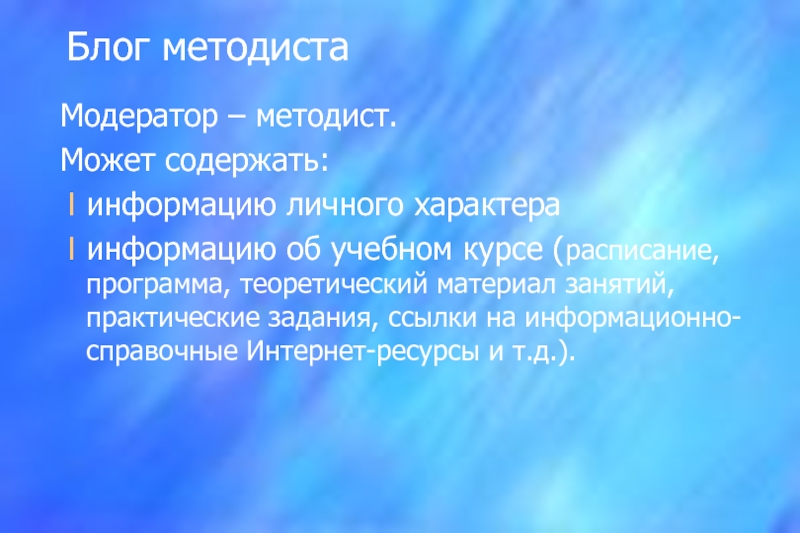 Блог методиста

Модератор – методист.

Может содержать:

l информацию личного характера

l информацию об учебном курсе (расписание, программа, теоретический материал занятий, практические задания, ссылки на информационно-справочные Интернет-ресурсы и т.д.).